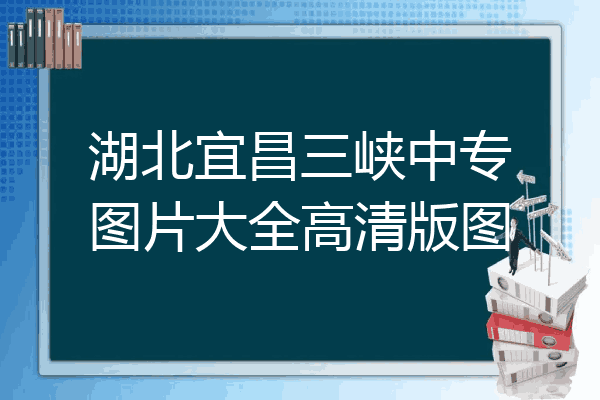 湖北宜昌三峡中专图片大全高清版图